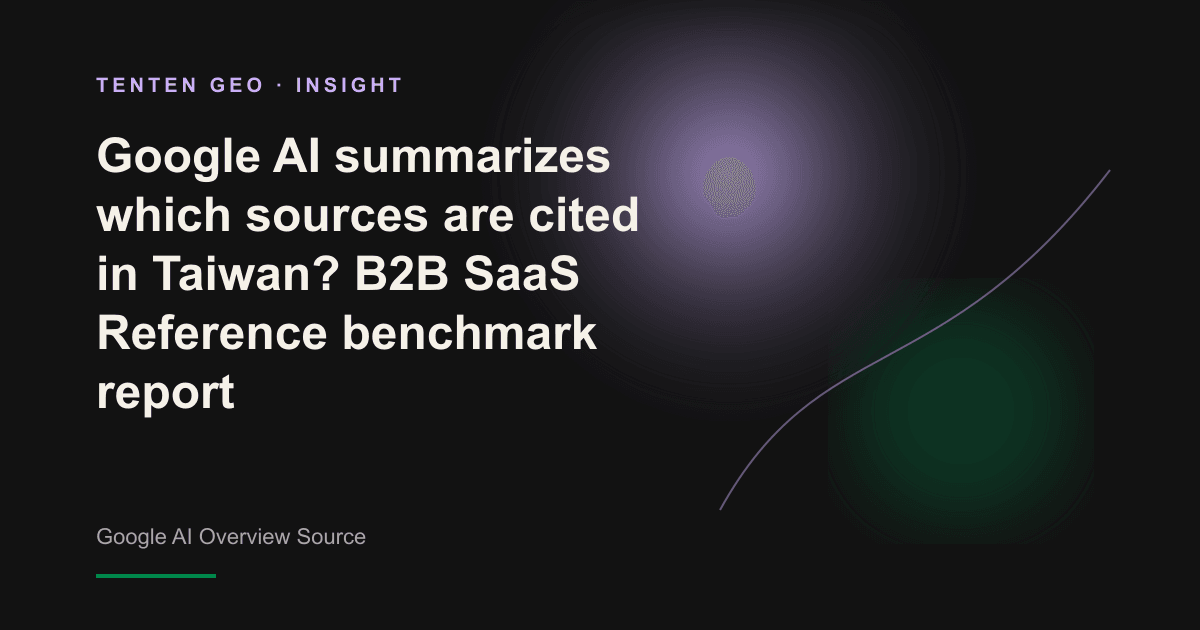 TENTEN GEO · INSIGHT

Google AI summarizes which sources are cited in Taiwan? B2B SaaS Reference benchmark report

Google AI Overview Source